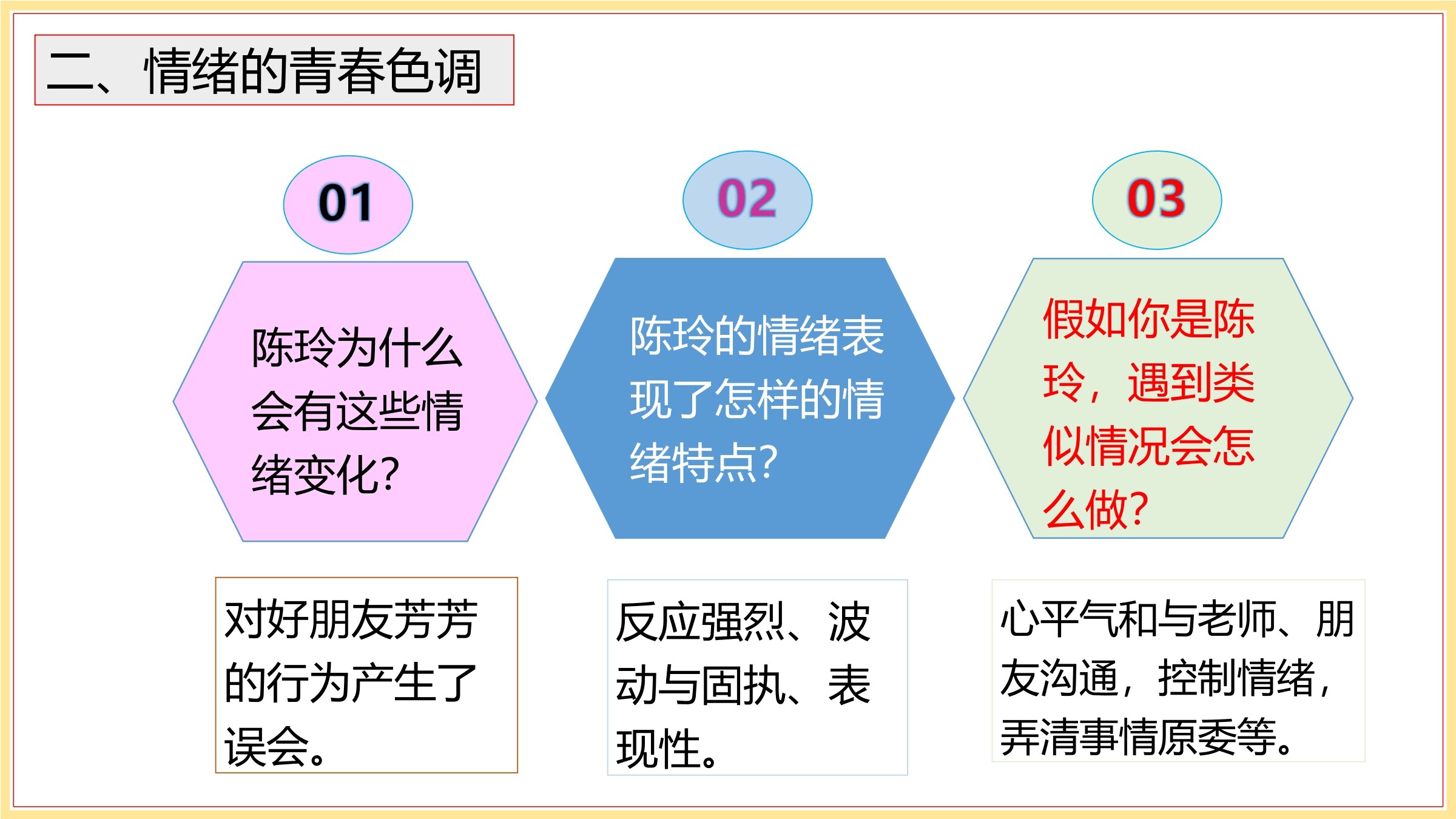 二、情绪的青春色调

01

陈玲为什么会有这些情绪变化?

对好朋友芳芳的行为产生了误会。

02

陈玲的情绪表现了怎样的情绪特点?

反应强烈、波动与固执、表现性。

03

假如你是陈玲，遇到类似情况会怎么做?

心平气和与老师、朋友沟通，控制情绪，弄清事情原委等。